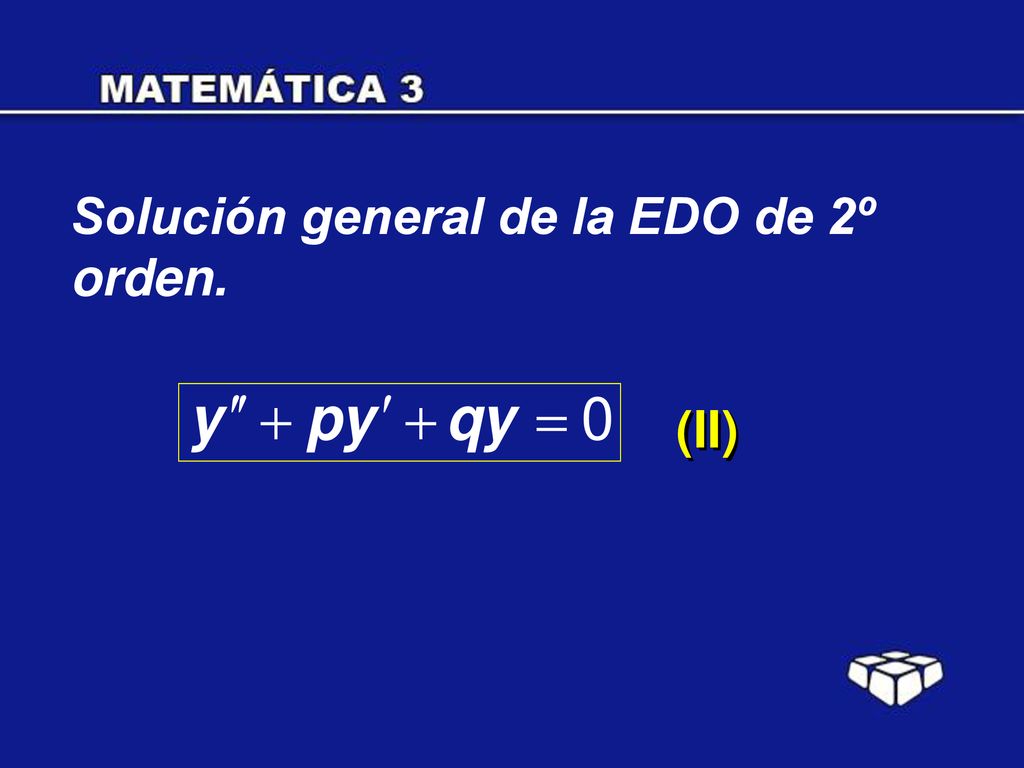 MATEMÁTICA 3

Solución general de la EDO de 2º orden.

$y'' + py' + qy = 0$ (II)